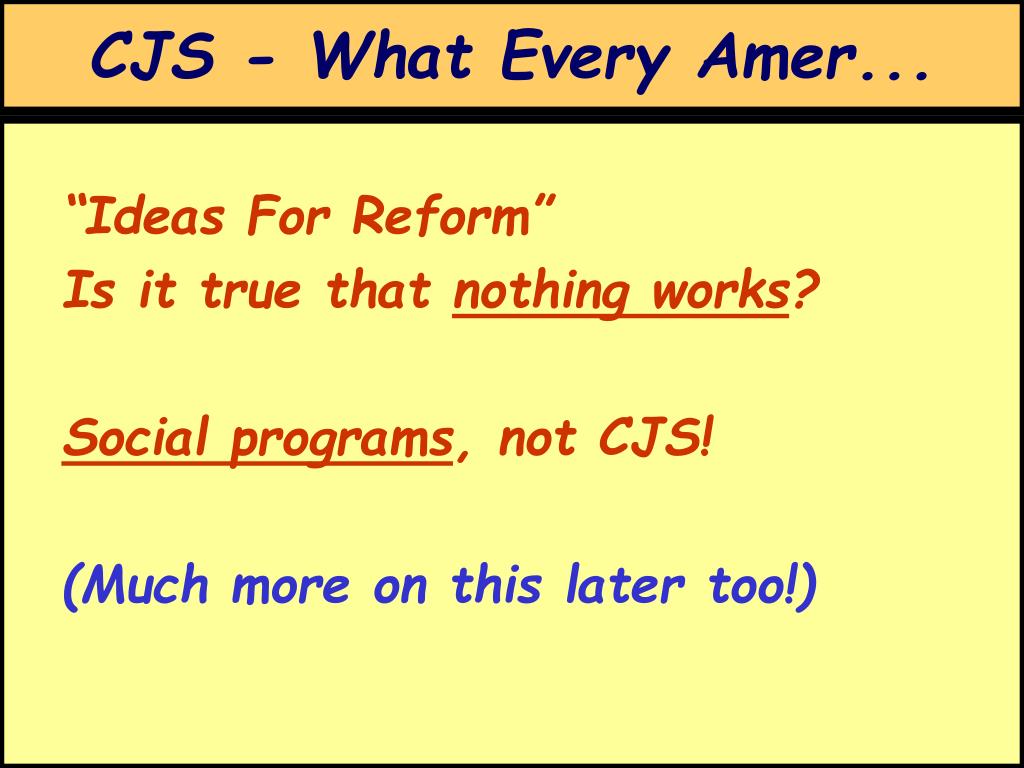 CJS - What Every Amer...

“Ideas For Reform”
Is it true that nothing works?

Social programs, not CJS!

(Much more on this later too!)